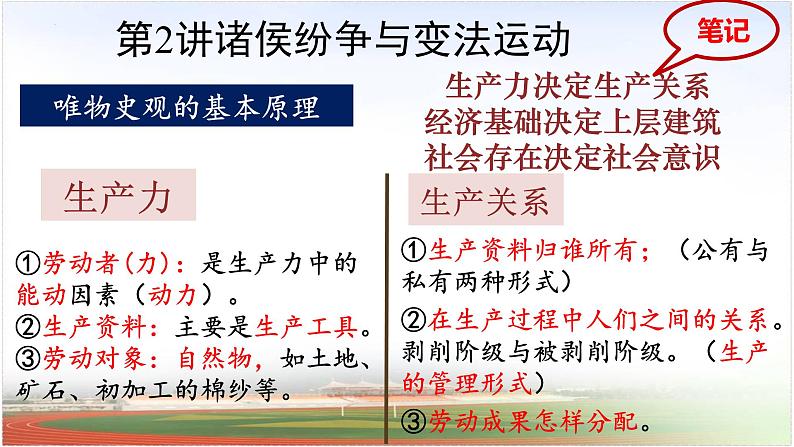 第2讲诸侯纷争与变法运动

笔记

唯物史观的基本原理

生产力决定生产关系
经济基础决定上层建筑
社会存在决定社会意识

生产力

①劳动者（力）：是生产力中的能动因素（动力）。
②生产资料：主要是生产工具。
③劳动对象：自然物，如土地、矿石、初加工的棉纱等。

生产关系

①生产资料归谁所有；（公有与私有两种形式）
②在生产过程中人们之间的关系。剥削阶级与被剥削阶级。（生产的管理形式）
③劳动成果怎样分配。